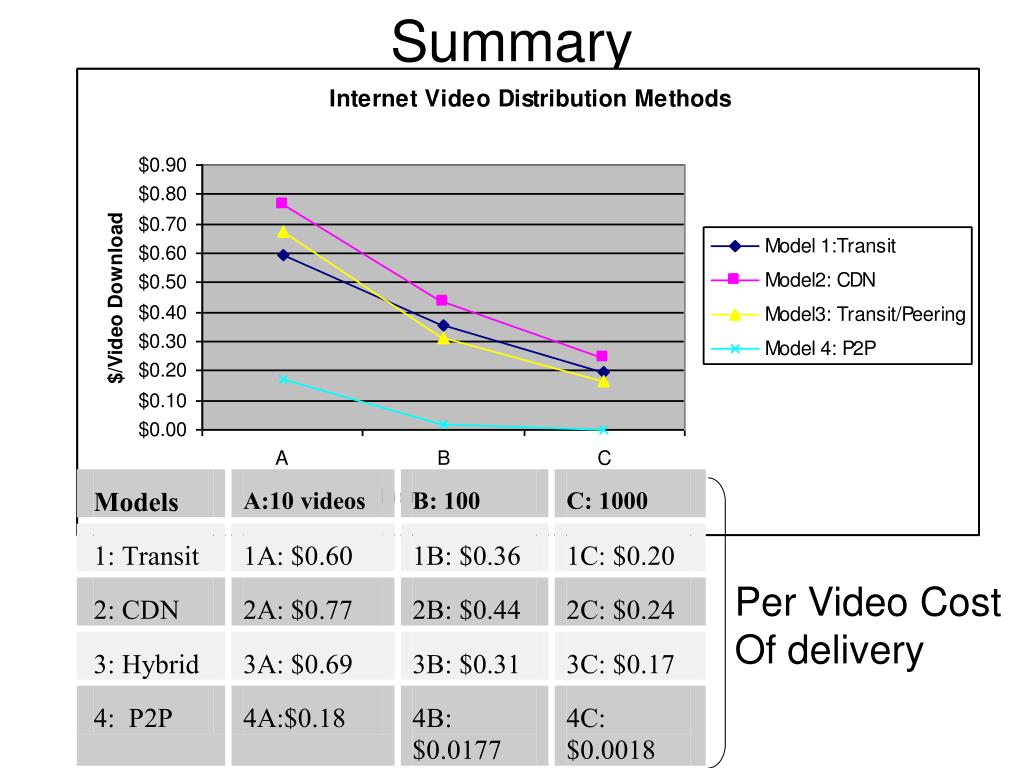 Summary

Internet Video Distribution Methods

$/Video Download

$0.90
$0.80
$0.70
$0.60
$0.50
$0.40
$0.30
$0.20
$0.10
$0.00

A
B
C

Model 1:Transit
Model2: CDN
Model3: Transit/Peering
Model 4: P2P

| Models | A:10 videos | B: 100 | C: 1000 |
|---|---|---|---|
| 1: Transit | 1A: $0.60 | 1B: $0.36 | 1C: $0.20 |
| 2: CDN | 2A: $0.77 | 2B: $0.44 | 2C: $0.24 |
| 3: Hybrid | 3A: $0.69 | 3B: $0.31 | 3C: $0.17 |
| 4: P2P | 4A:$0.18 | 4B: $0.0177 | 4C: $0.0018 |

Per Video Cost Of delivery